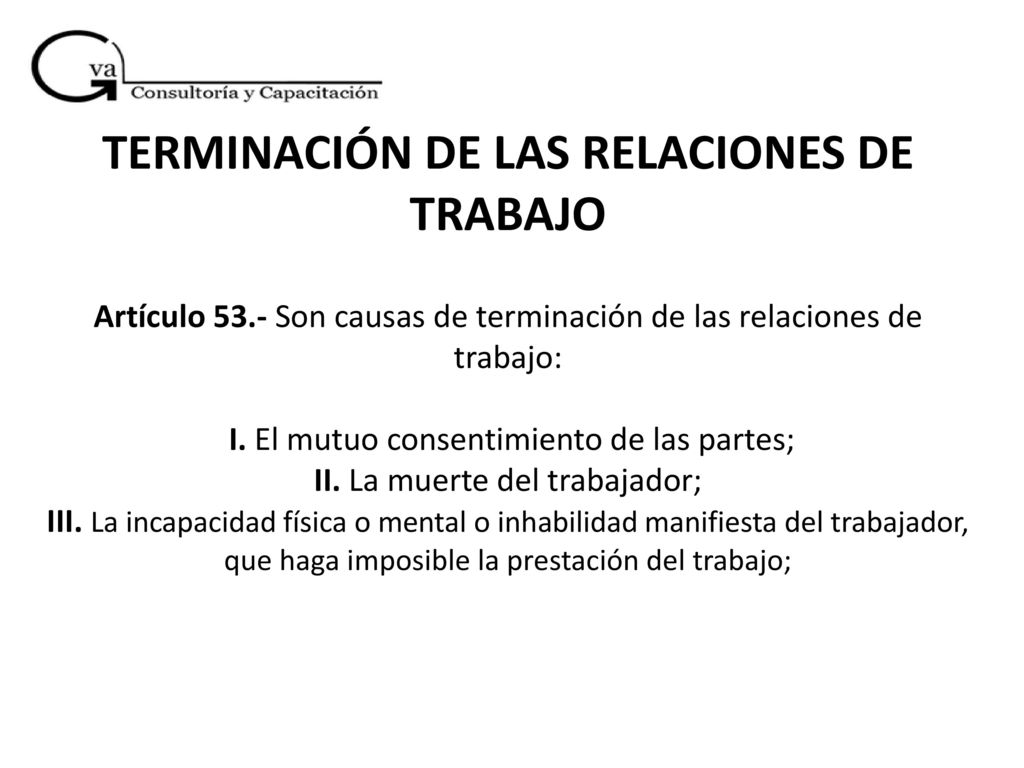 Gva
Consultoría y Capacitación

TERMINACIÓN DE LAS RELACIONES DE TRABAJO

Artículo 53.- Son causas de terminación de las relaciones de trabajo:

I. El mutuo consentimiento de las partes;
II. La muerte del trabajador;
III. La incapacidad física o mental o inhabilidad manifiesta del trabajador, que haga imposible la prestación del trabajo;